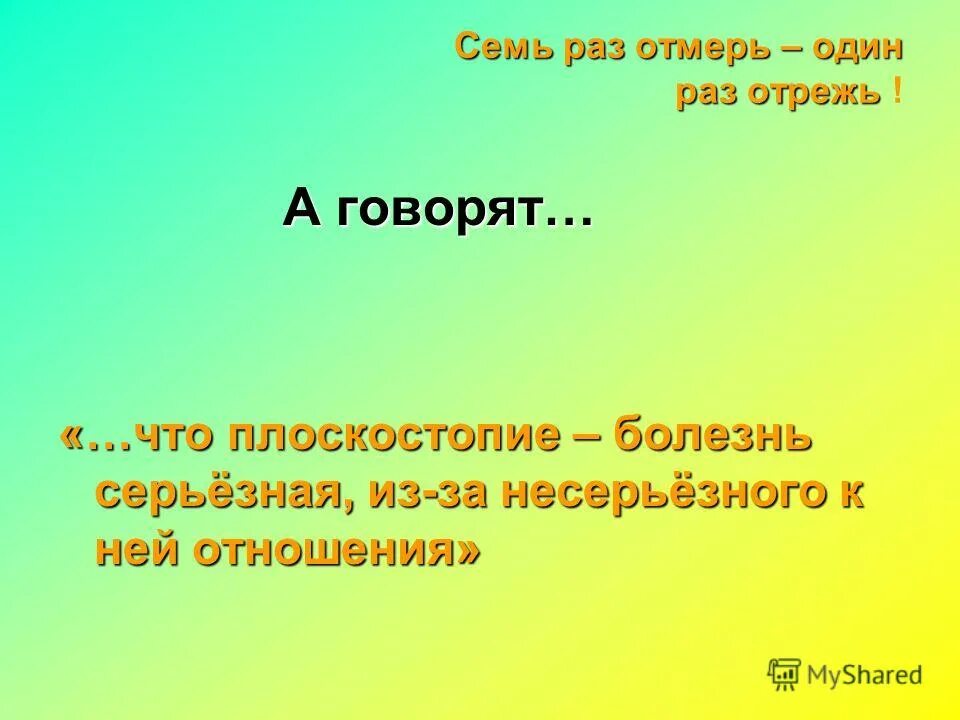 Семь раз отмерь – один раз отрежь !

А говорят…

«…что плоскостопие – болезнь серьёзная, из-за несерьёзного к ней отношения»

MyShared